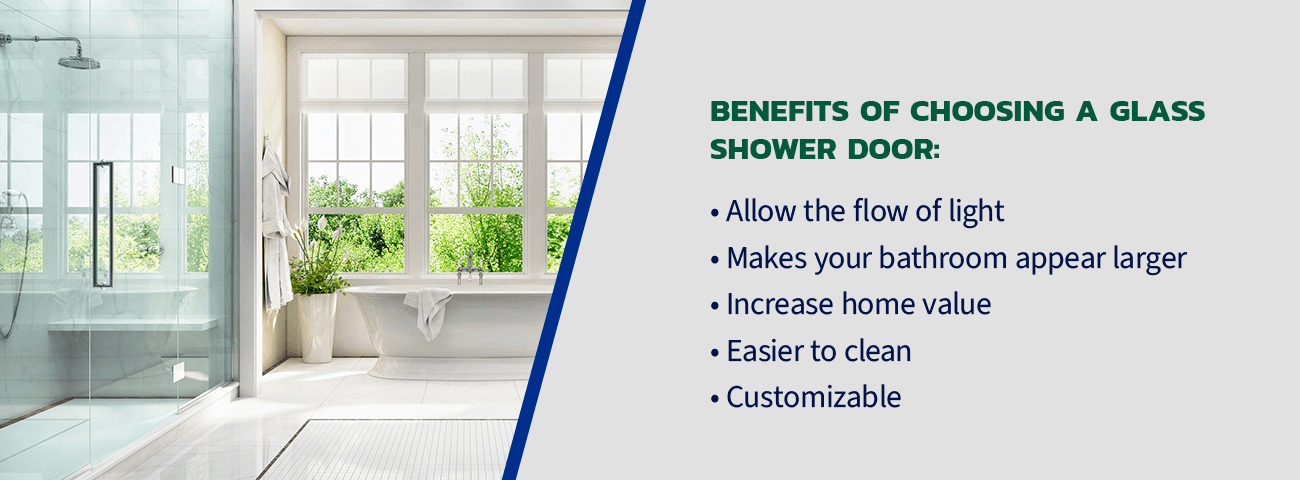 BENEFITS OF CHOOSING A GLASS SHOWER DOOR:

• Allow the flow of light
• Makes your bathroom appear larger
• Increase home value
• Easier to clean
• Customizable